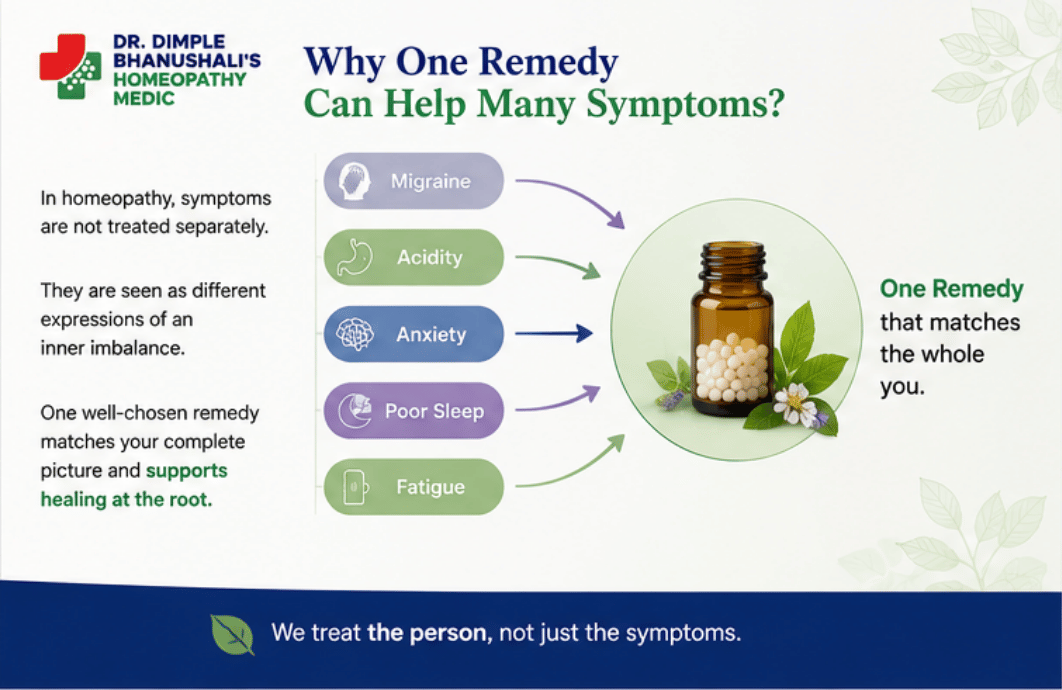 DR. DIMPLE BHANUSHALI'S HOMEOPATHY MEDIC

Why One Remedy Can Help Many Symptoms?

In homeopathy, symptoms are not treated separately.

They are seen as different expressions of an inner imbalance.

One well-chosen remedy matches your complete picture and supports healing at the root.

Migraine

Acidity

Anxiety

Poor Sleep

Fatigue

One Remedy that matches the whole you.

We treat the person, not just the symptoms.